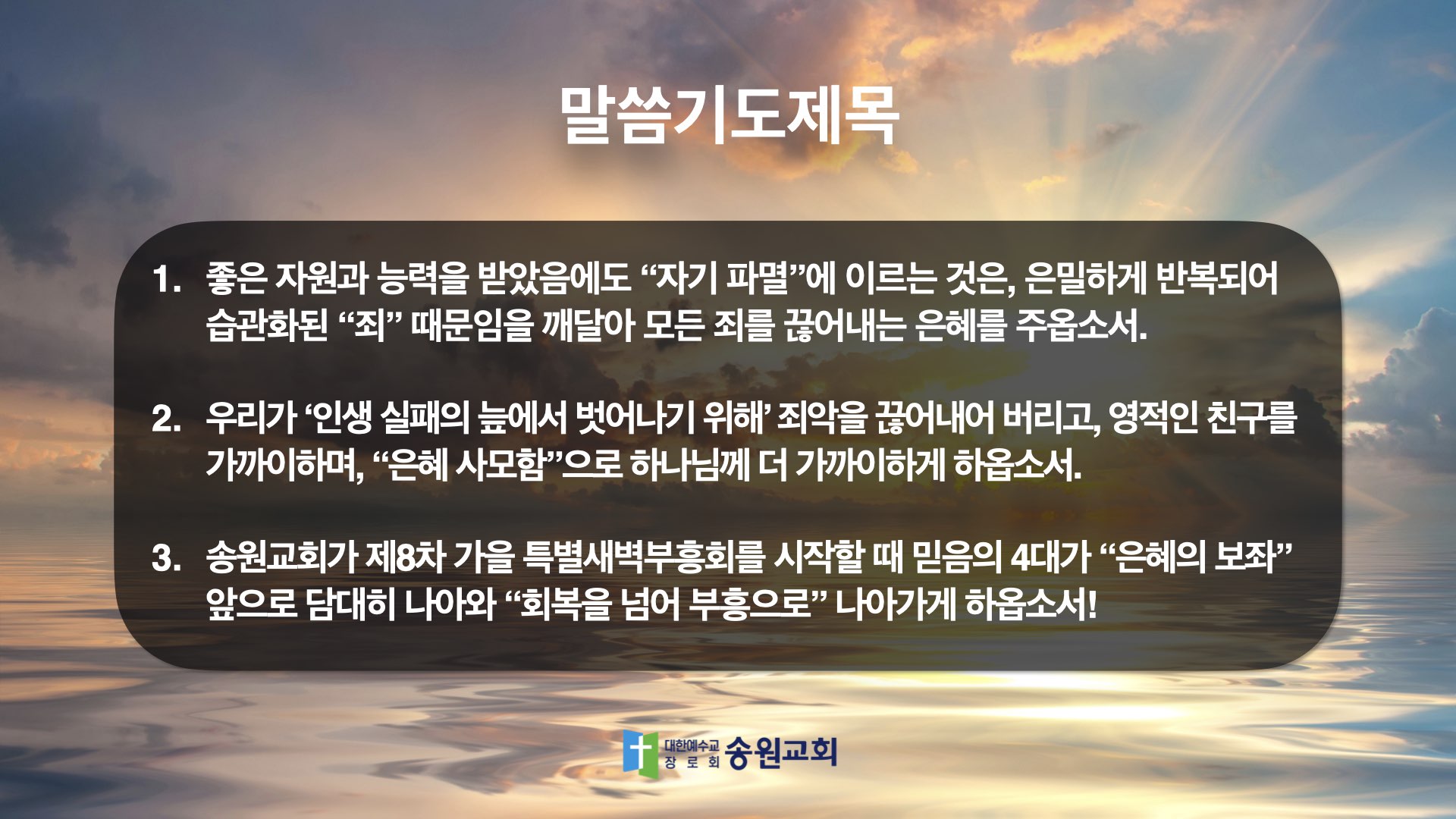 말씀기도제목

1. 좋은 자원과 능력을 받았음에도 “자기 파멸”에 이르는 것은, 은밀하게 반복되어 습관화된 “죄” 때문임을 깨달아 모든 죄를 끊어내는 은혜를 주옵소서.

2. 우리가 ‘인생 실패의 늪에서 벗어나기 위해’ 죄악을 끊어내어 버리고, 영적인 친구를 가까이하며, “은혜 사모함”으로 하나님께 더 가까이하게 하옵소서.

3. 송원교회가 제8차 가을 특별새벽부흥회를 시작할 때 믿음의 4대가 “은혜의 보좌” 앞으로 담대히 나아와 “회복을 넘어 부흥으로” 나아가게 하옵소서!

대한예수교 장로회 송원교회